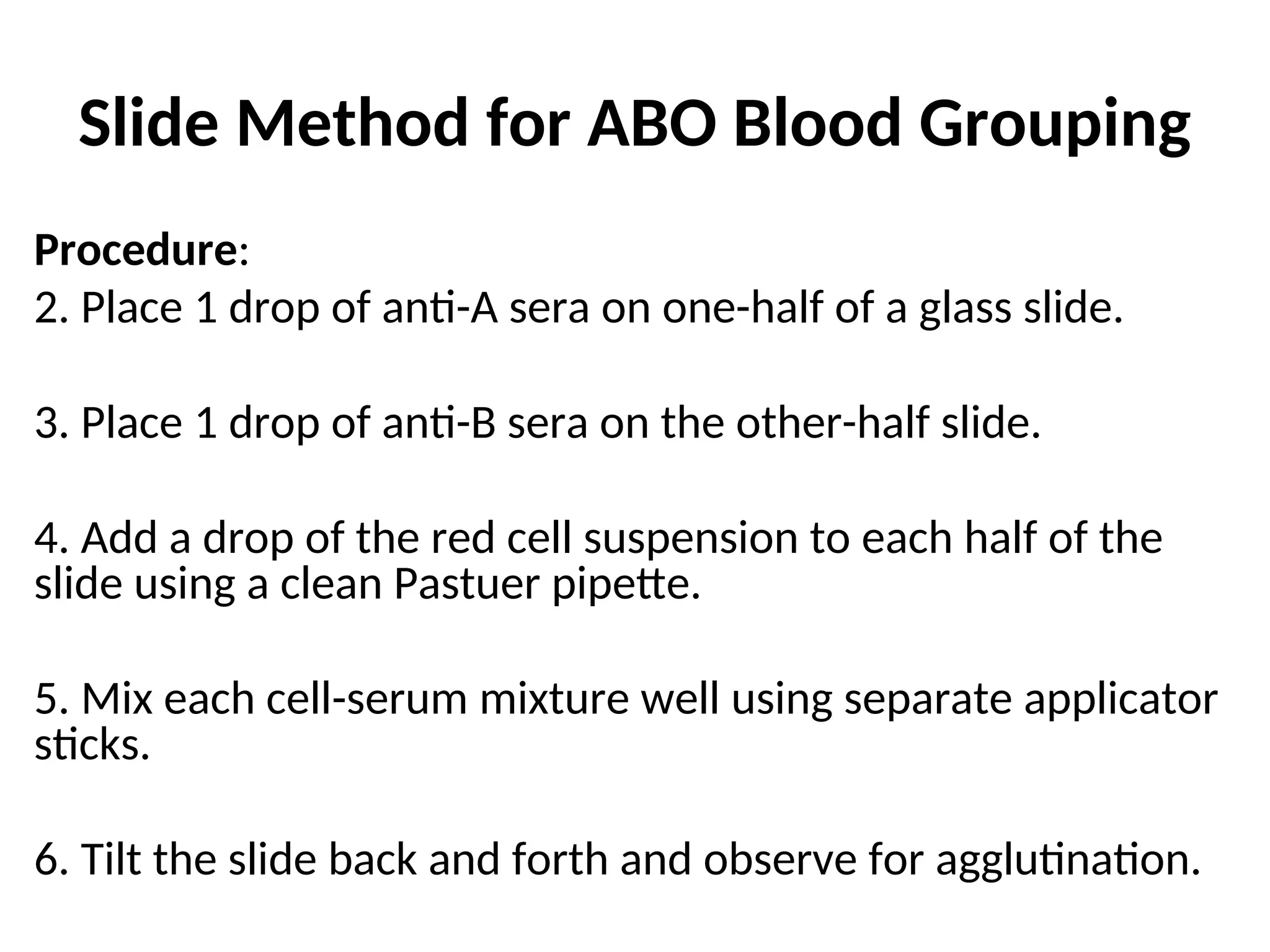 Slide Method for ABO Blood Grouping

Procedure:
2. Place 1 drop of anti-A sera on one-half of a glass slide.

3. Place 1 drop of anti-B sera on the other-half slide.

4. Add a drop of the red cell suspension to each half of the slide using a clean Pastuer pipette.

5. Mix each cell-serum mixture well using separate applicator sticks.

6. Tilt the slide back and forth and observe for agglutination.